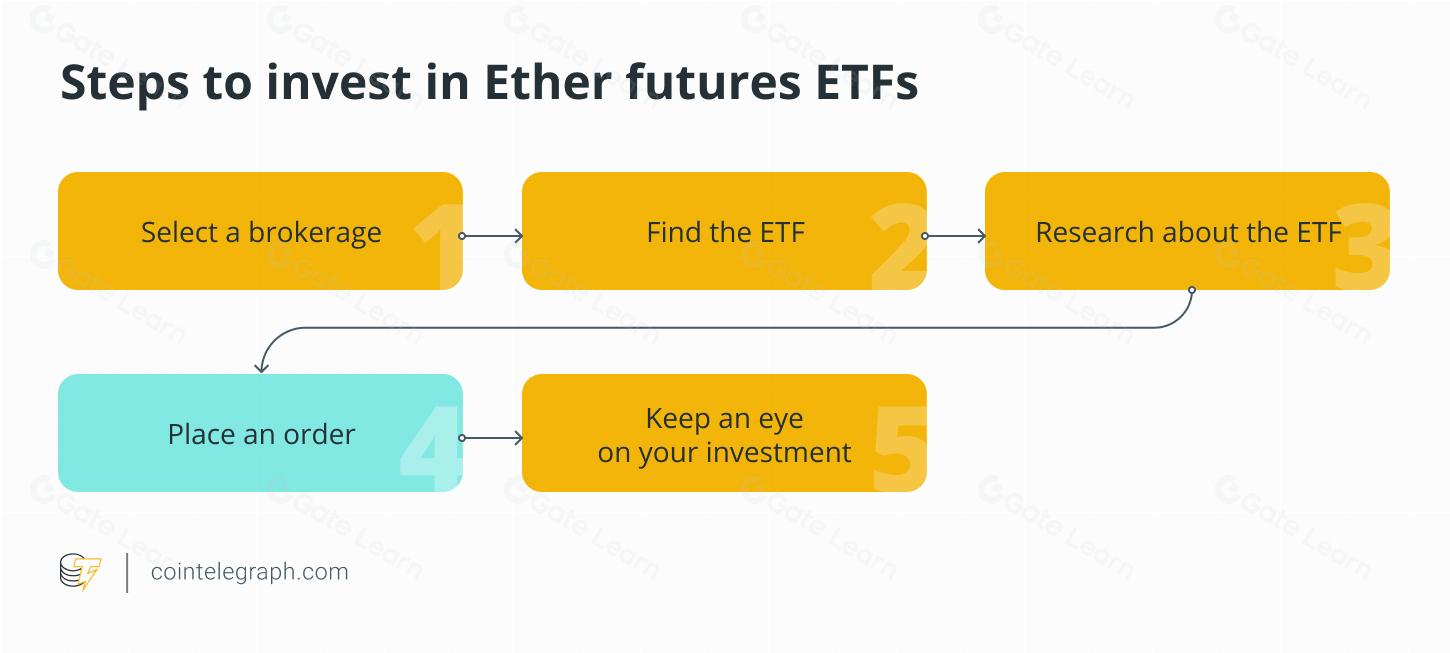 Steps to invest in Ether futures ETFs

Select a brokerage 1

Find the ETF 2

Research about the ETF 3

Place an order 4

Keep an eye on your investment 5

cointelegraph.com

Gate Learn